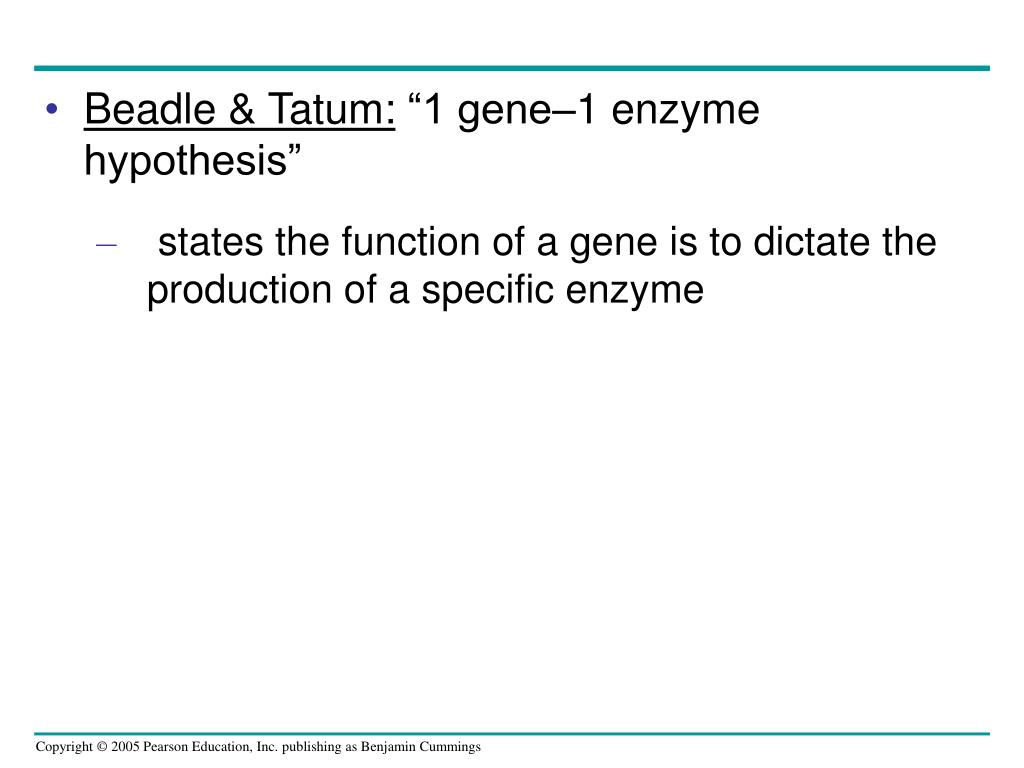 • Beadle & Tatum: “1 gene–1 enzyme hypothesis”

– states the function of a gene is to dictate the production of a specific enzyme

Copyright © 2005 Pearson Education, Inc. publishing as Benjamin Cummings